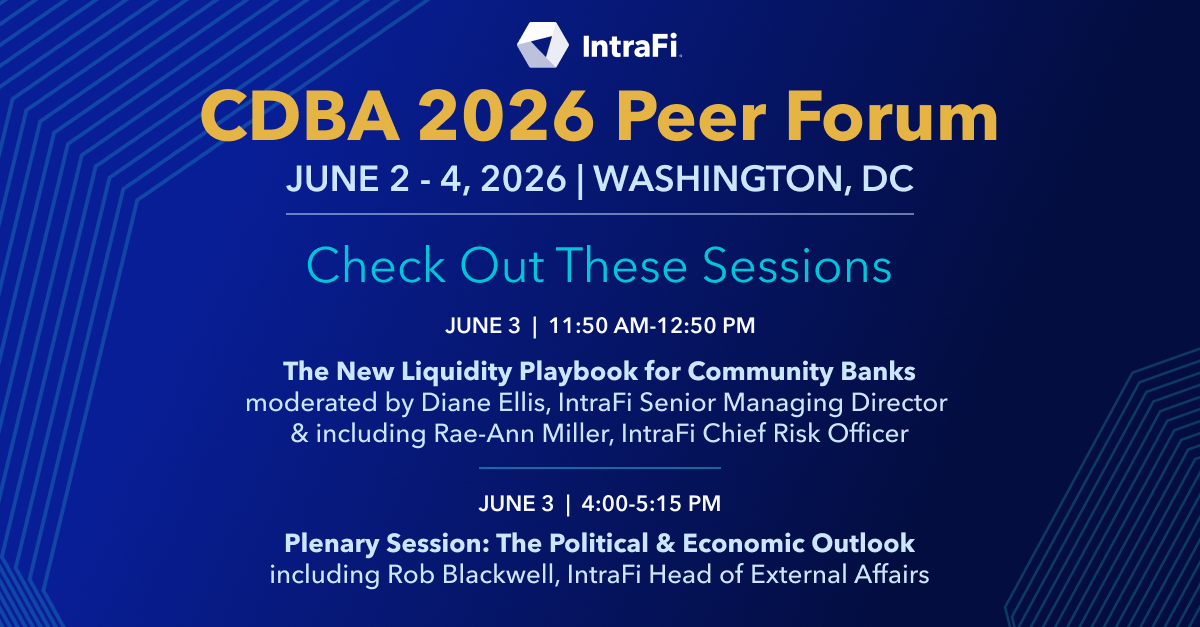 IntraFi

CDBA 2026 Peer Forum

JUNE 2 - 4, 2026 | WASHINGTON, DC

Check Out These Sessions

JUNE 3 | 11:50 AM-12:50 PM

The New Liquidity Playbook for Community Banks
moderated by Diane Ellis, IntraFi Senior Managing Director & including Rae-Ann Miller, IntraFi Chief Risk Officer

JUNE 3 | 4:00-5:15 PM

Plenary Session: The Political & Economic Outlook
including Rob Blackwell, IntraFi Head of External Affairs